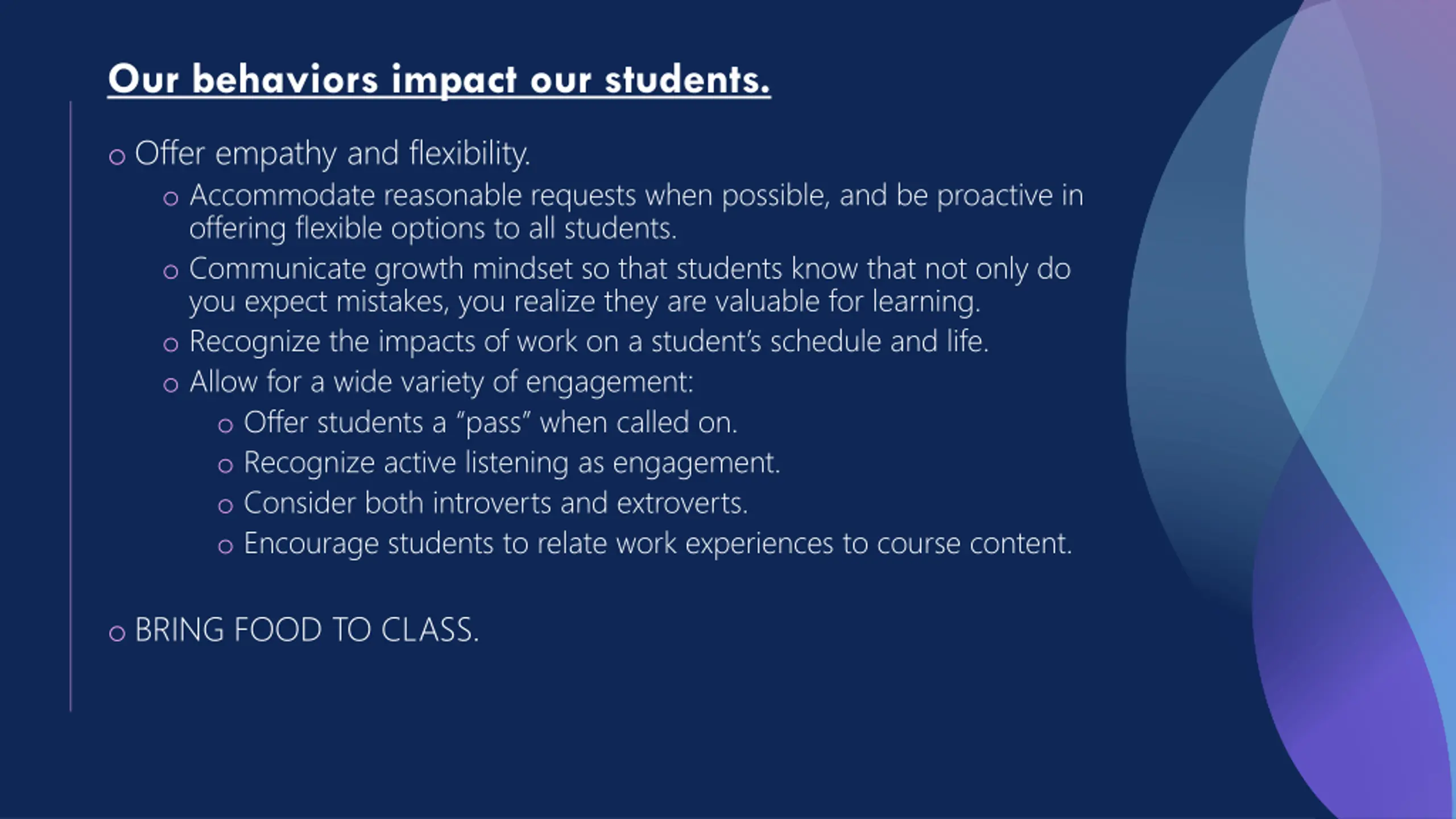 Our behaviors impact our students.

o Offer empathy and flexibility.
o Accommodate reasonable requests when possible, and be proactive in offering flexible options to all students.
o Communicate growth mindset so that students know that not only do you expect mistakes, you realize they are valuable for learning.
o Recognize the impacts of work on a student's schedule and life.
o Allow for a wide variety of engagement:
o Offer students a "pass" when called on.
o Recognize active listening as engagement.
o Consider both introverts and extroverts.
o Encourage students to relate work experiences to course content.

o BRING FOOD TO CLASS.